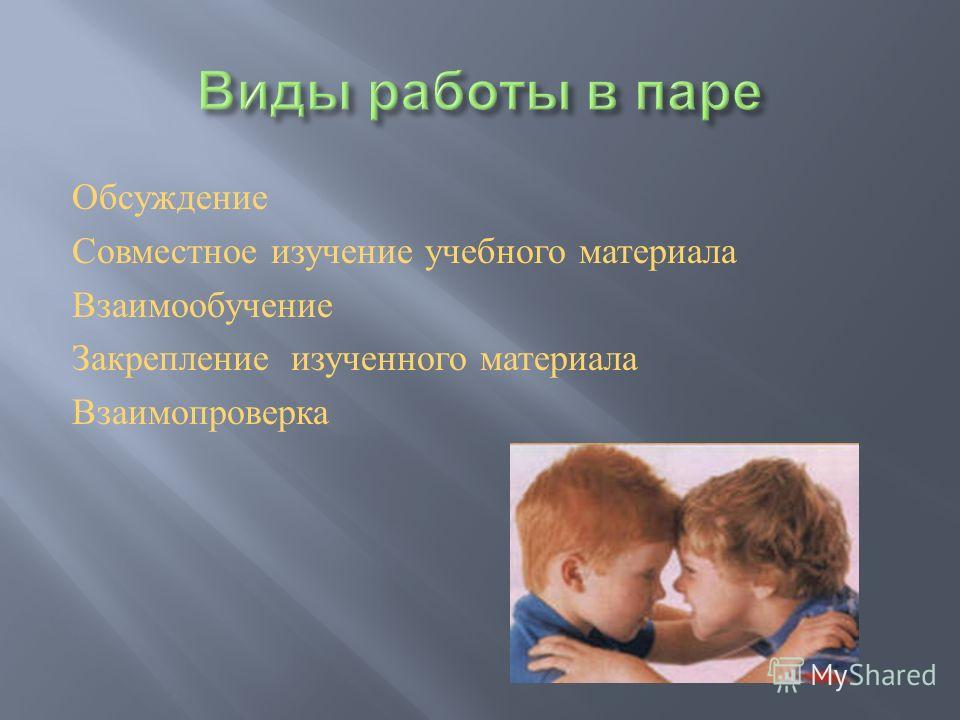 Виды работы в паре

Обсуждение

Совместное изучение учебного материала

Взаимообучение

Закрепление изученного материала

Взаимопроверка

MyShared